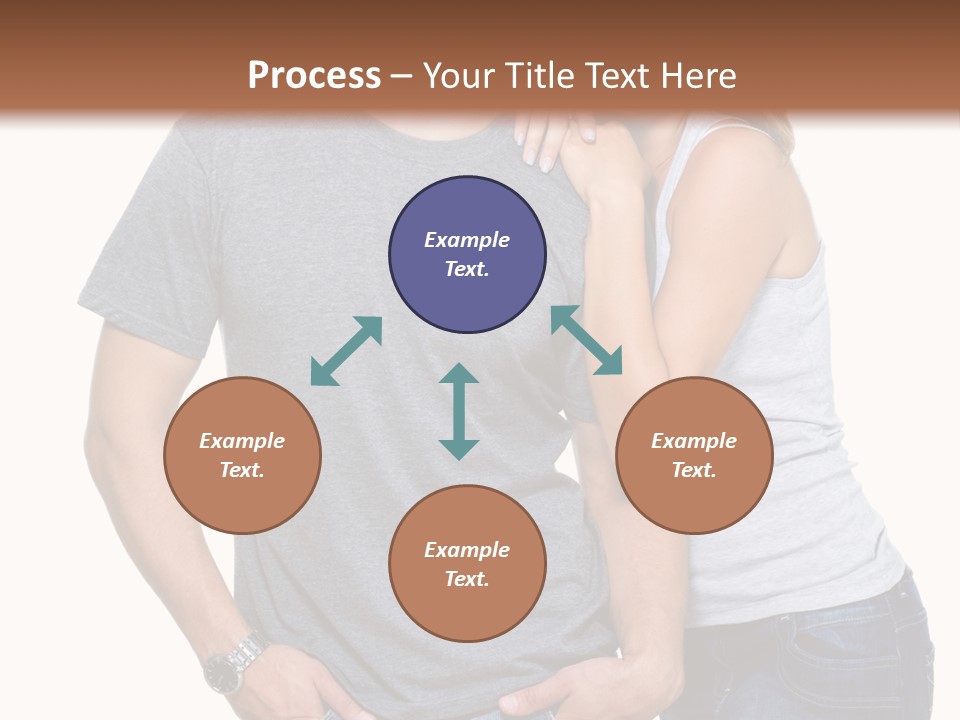 Process – Your Title Text Here

Example Text.

Example Text.

Example Text.

Example Text.